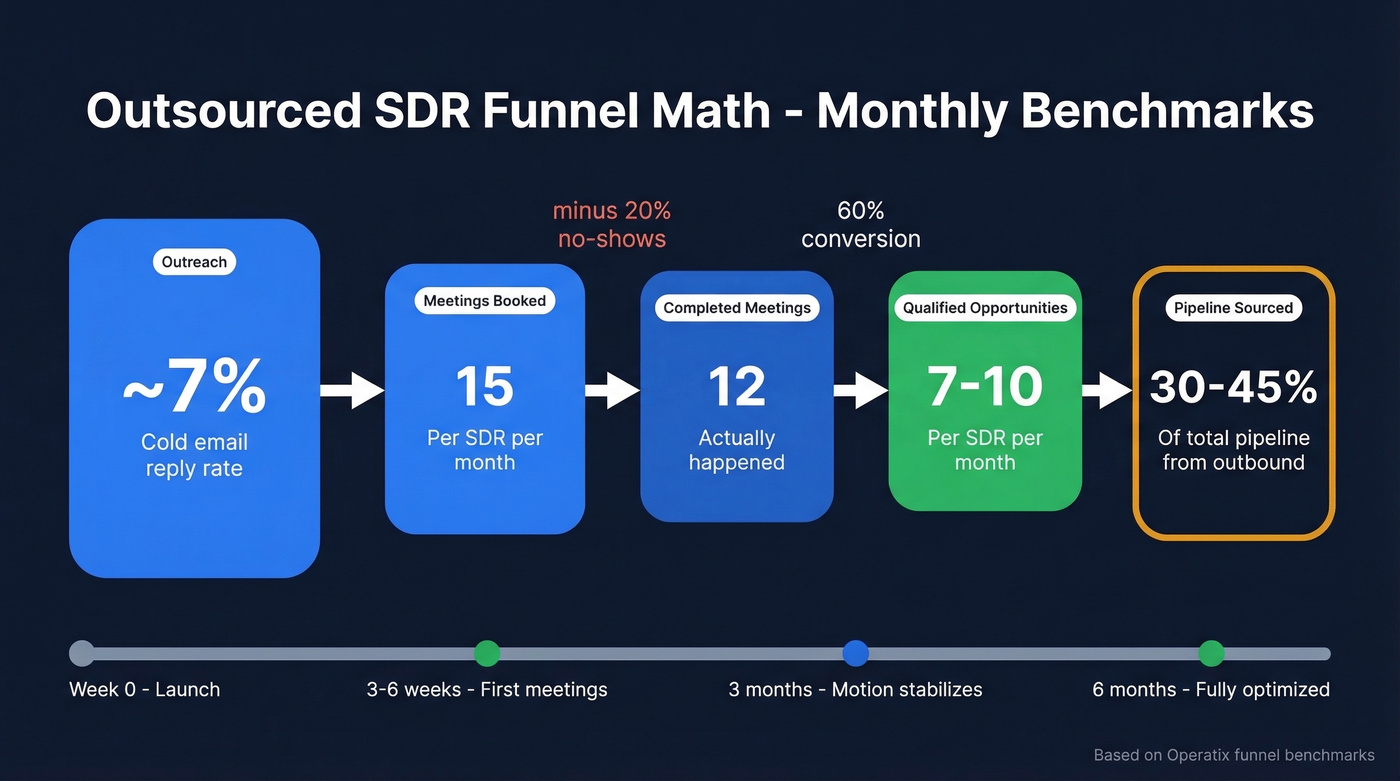 Outsourced SDR Funnel Math - Monthly Benchmarks

minus 20%
no-shows

60%
conversion

Outreach
~7%
Cold email reply rate

Meetings Booked
15
Per SDR per month

Completed Meetings
12
Actually happened

Qualified Opportunities
7-10
Per SDR per month

Pipeline Sourced
30-45%
Of total pipeline from outbound

Week 0 - Launch
3-6 weeks - First meetings
3 months - Motion stabilizes
6 months - Fully optimized

Based on Operatix funnel benchmarks